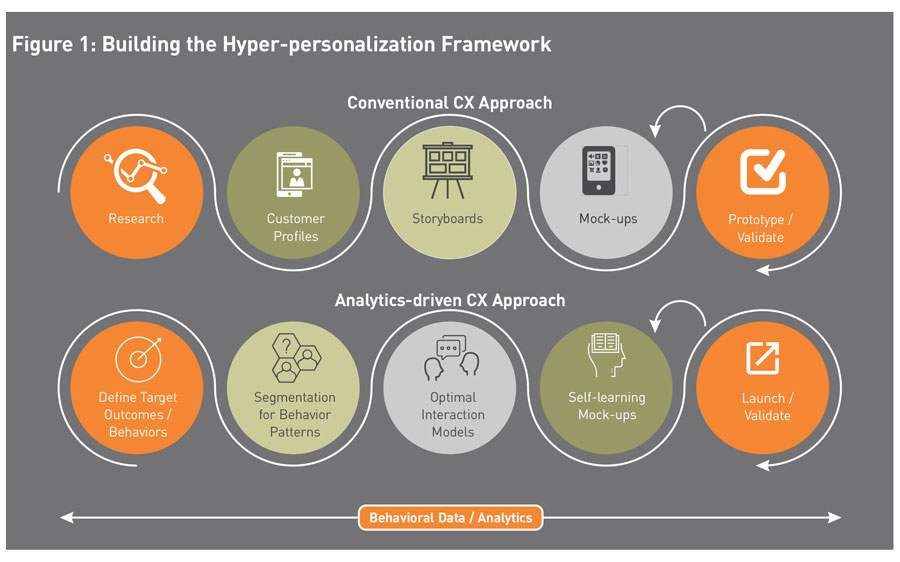 Figure 1: Building the Hyper-personalization Framework

Conventional CX Approach

Research

Customer Profiles

Storyboards

Mock-ups

Prototype / Validate

Analytics-driven CX Approach

Define Target Outcomes / Behaviors

Segmentation for Behavior Patterns

Optimal Interaction Models

Self-learning Mock-ups

Launch / Validate

Behavioral Data / Analytics